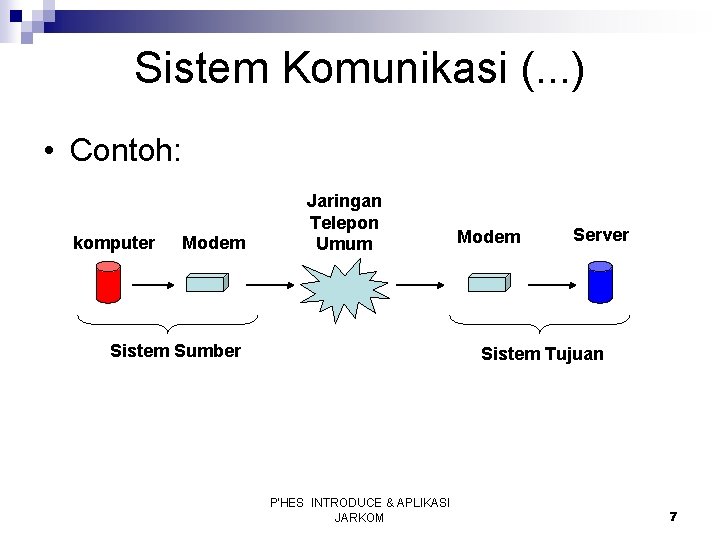 Sistem Komunikasi (...)

• Contoh:

komputer

Modem

Jaringan Telepon Umum

Modem

Server

Sistem Sumber

Sistem Tujuan

P'HES INTRODUCE & APLIKASI JARKOM

7